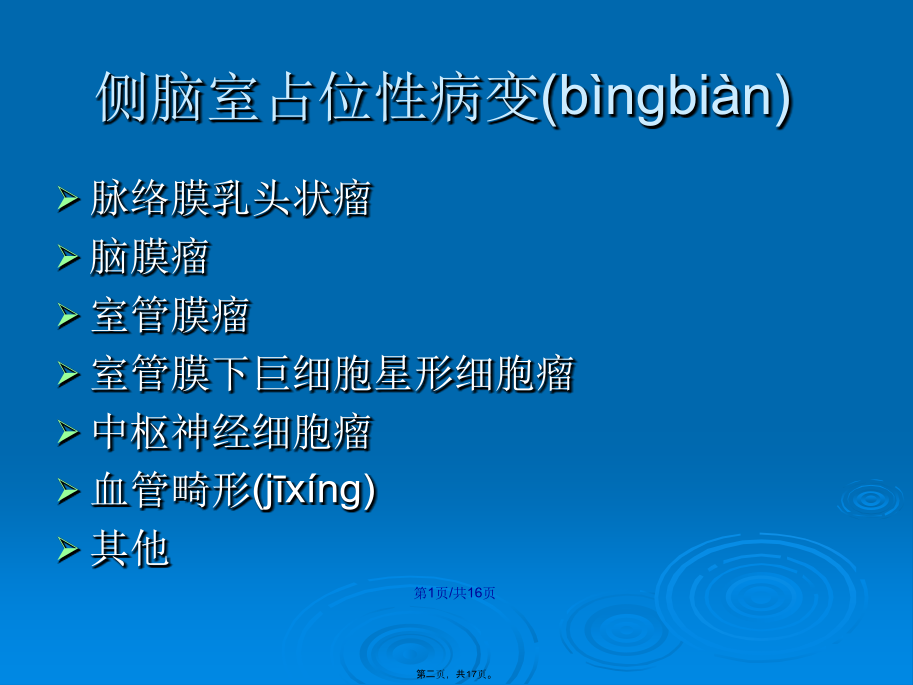 侧脑室占位性病变(bìngbiàn)

➢ 脉络膜乳头状瘤
➢ 脑膜瘤
➢ 室管膜瘤
➢ 室管膜下巨细胞星形细胞瘤
➢ 中枢神经细胞瘤
➢ 血管畸形(jīxíng)
➢ 其他

第1页/共16页

第二页，共17页。